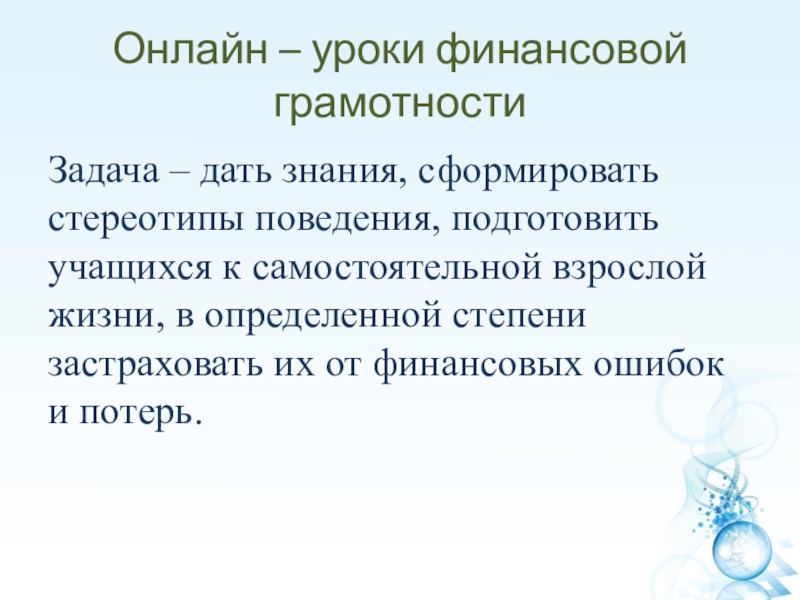 Онлайн – уроки финансовой грамотности

Задача – дать знания, сформировать стереотипы поведения, подготовить учащихся к самостоятельной взрослой жизни, в определенной степени застраховать их от финансовых ошибок и потерь.